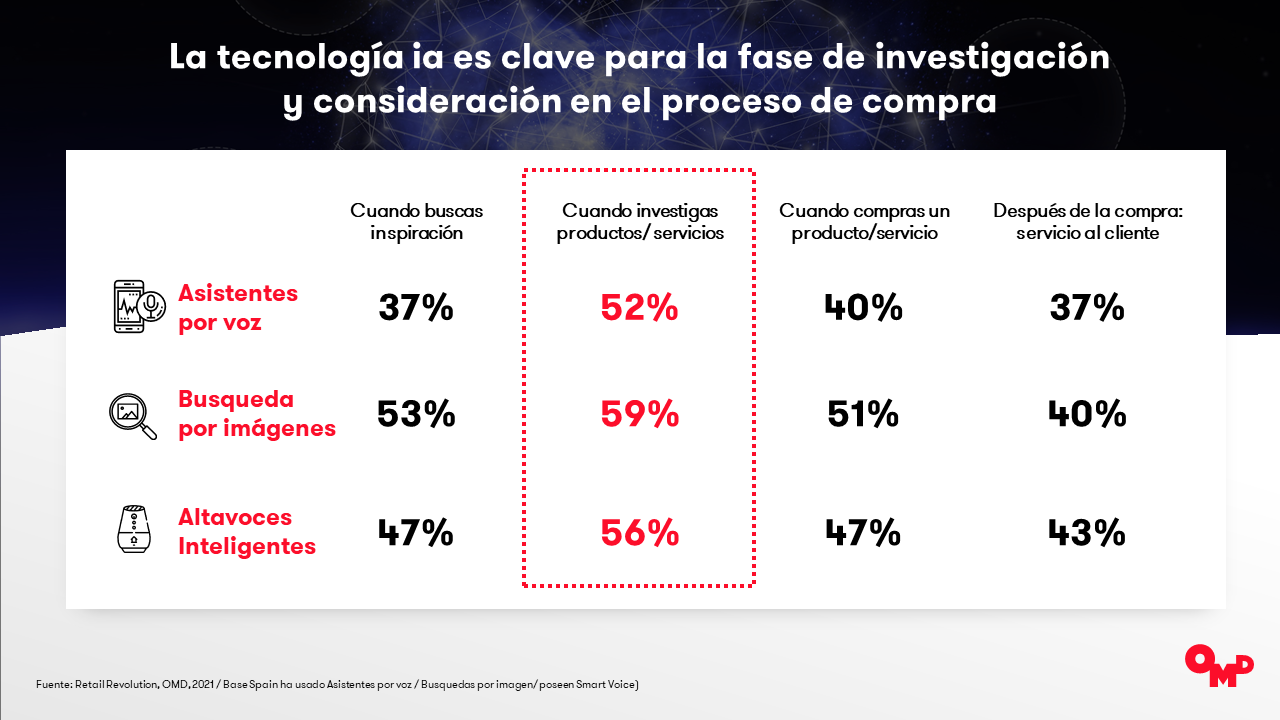 La tecnología ia es clave para la fase de investigación y consideración en el proceso de compra

| | Cuando buscas inspiración | Cuando investigas productos/ servicios | Cuando compras un producto/servicio | Después de la compra: servicio al cliente |
|---|---|---|---|---|
| Asistentes por voz | 37% | 52% | 40% | 37% |
| Busqueda por imágenes | 53% | 59% | 51% | 40% |
| Altavoces Inteligentes | 47% | 56% | 47% | 43% |

Fuente: Retail Revolution, OMD, 2021 / Base Spain ha usado Asistentes por voz / Busquedas por imagen/ poseen Smart Voice)

OMD